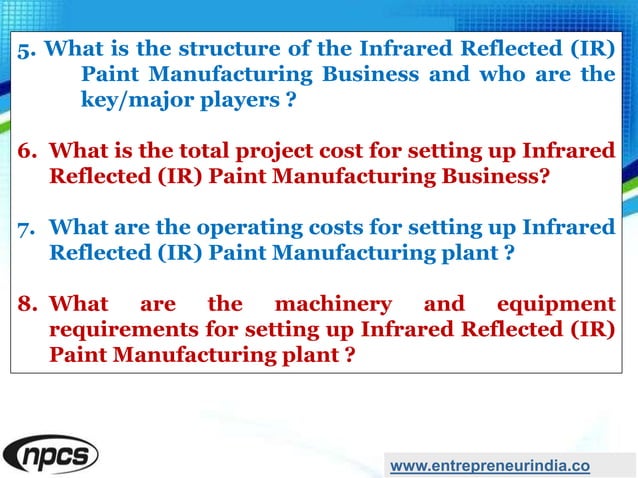 5. What is the structure of the Infrared Reflected (IR) Paint Manufacturing Business and who are the key/major players ?

6. What is the total project cost for setting up Infrared Reflected (IR) Paint Manufacturing Business?

7. What are the operating costs for setting up Infrared Reflected (IR) Paint Manufacturing plant ?

8. What are the machinery and equipment requirements for setting up Infrared Reflected (IR) Paint Manufacturing plant ?

npcs

www.entrepreneurindia.co